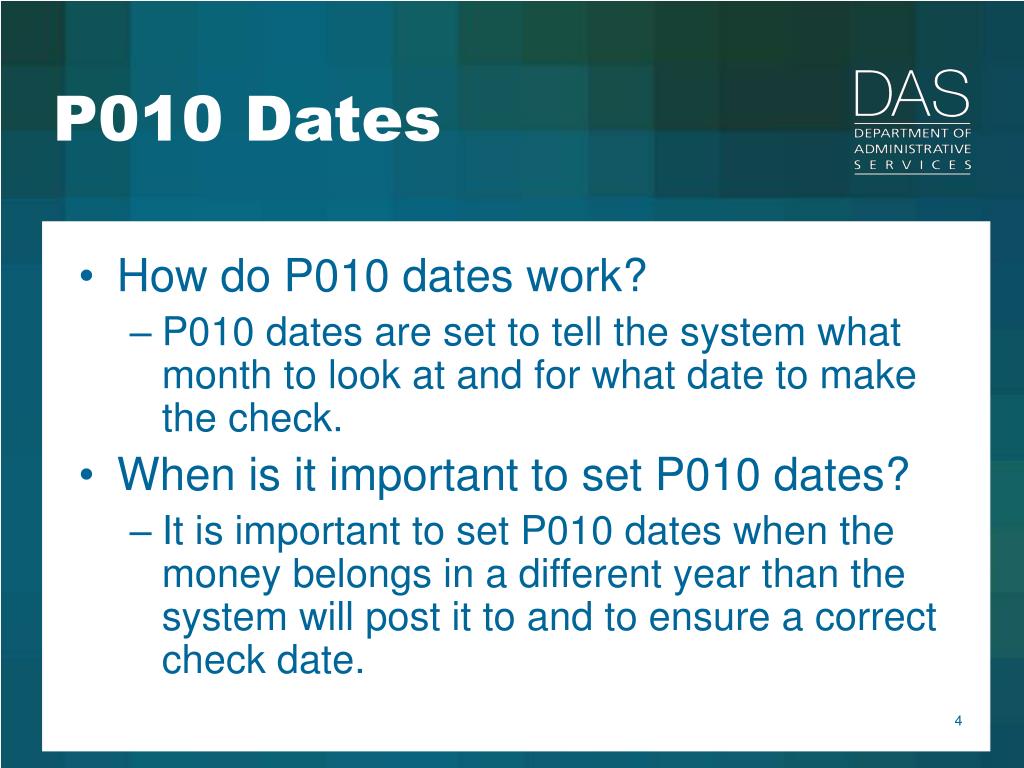 P010 Dates

DAS
DEPARTMENT OF
ADMINISTRATIVE
SERVICES

• How do P010 dates work?
– P010 dates are set to tell the system what month to look at and for what date to make the check.
• When is it important to set P010 dates?
– It is important to set P010 dates when the money belongs in a different year than the system will post it to and to ensure a correct check date.

4